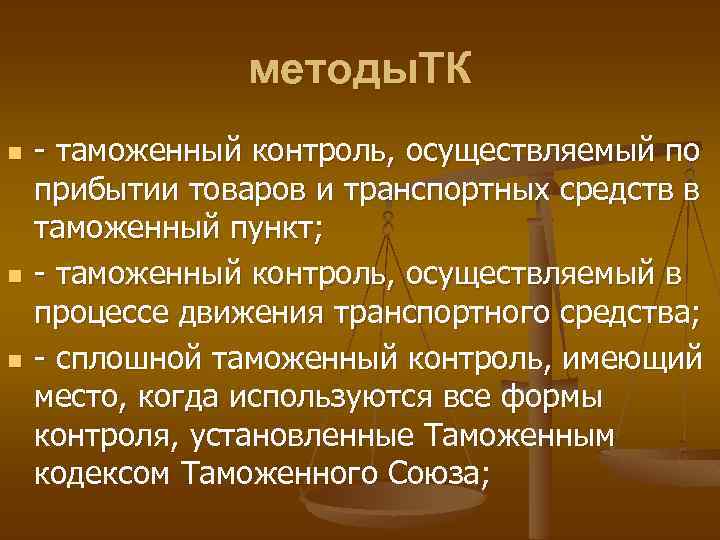 методыТК

- таможенный контроль, осуществляемый по прибытии товаров и транспортных средств в таможенный пункт;
- таможенный контроль, осуществляемый в процессе движения транспортного средства;
- сплошной таможенный контроль, имеющий место, когда используются все формы контроля, установленные Таможенным кодексом Таможенного Союза;